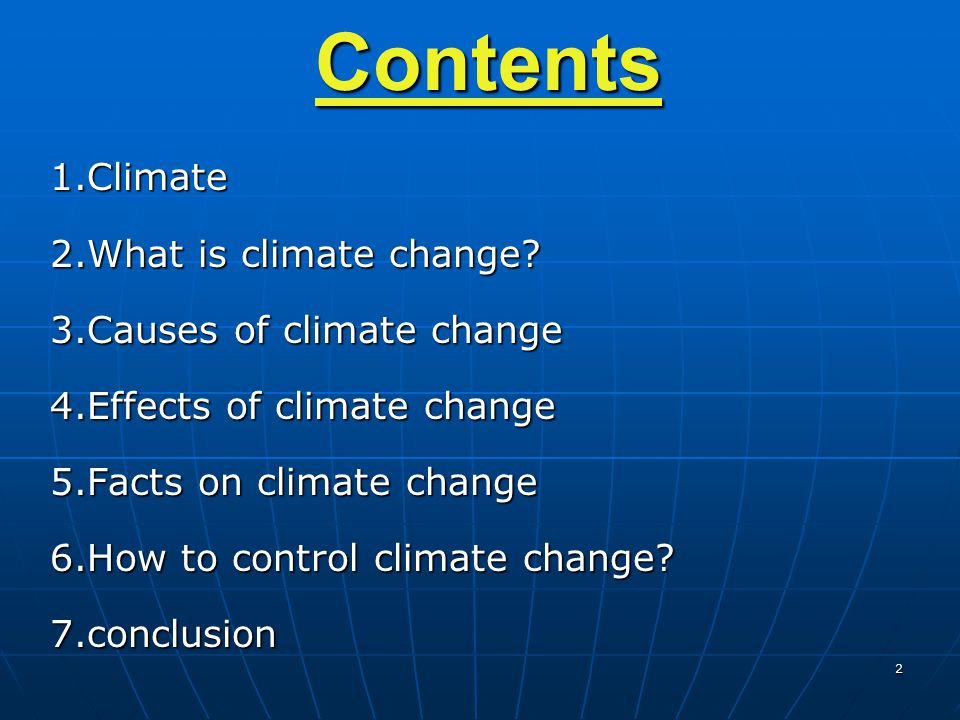 Contents

1.Climate

2.What is climate change?

3.Causes of climate change

4.Effects of climate change

5.Facts on climate change

6.How to control climate change?

7.conclusion

2